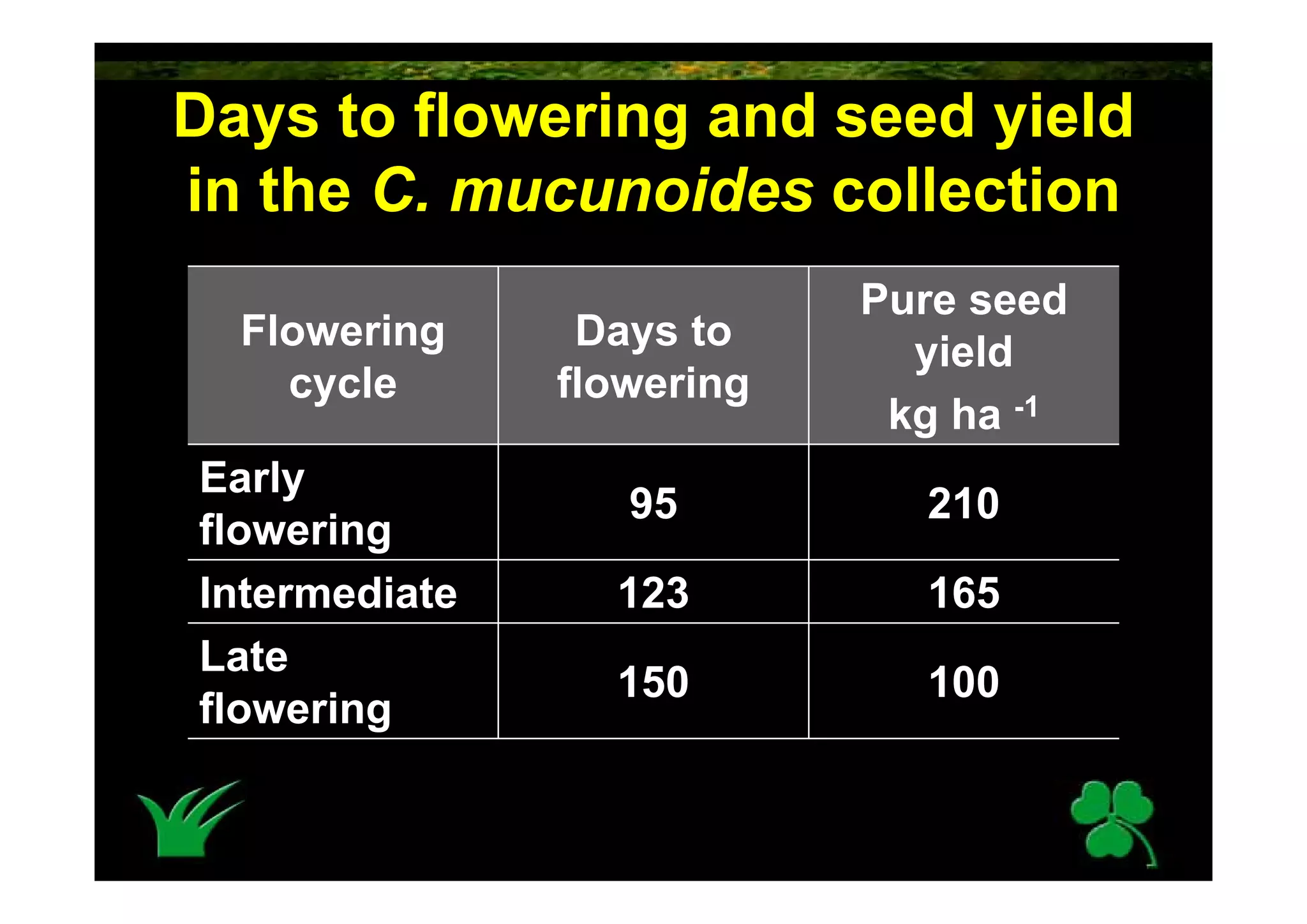 Days to flowering and seed yield in the C. mucunoides collection

| Flowering cycle | Days to flowering | Pure seed yield kg ha $^{-1}$ |
|---|---|---|
| Early flowering | 95 | 210 |
| Intermediate | 123 | 165 |
| Late flowering | 150 | 100 |